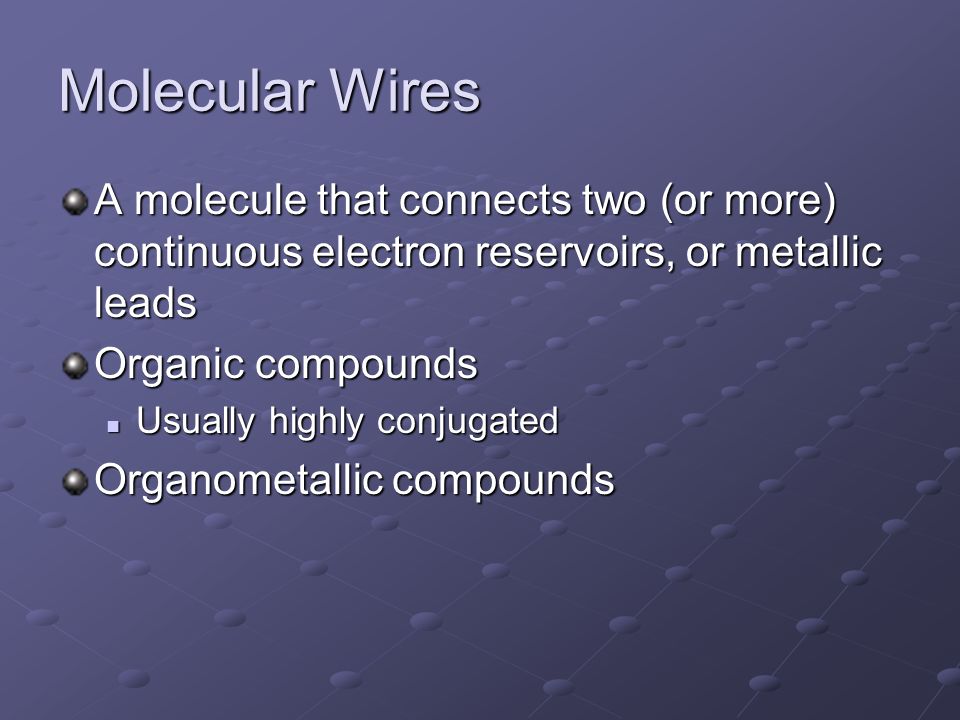 Molecular Wires

A molecule that connects two (or more) continuous electron reservoirs, or metallic leads

Organic compounds

Usually highly conjugated

Organometallic compounds